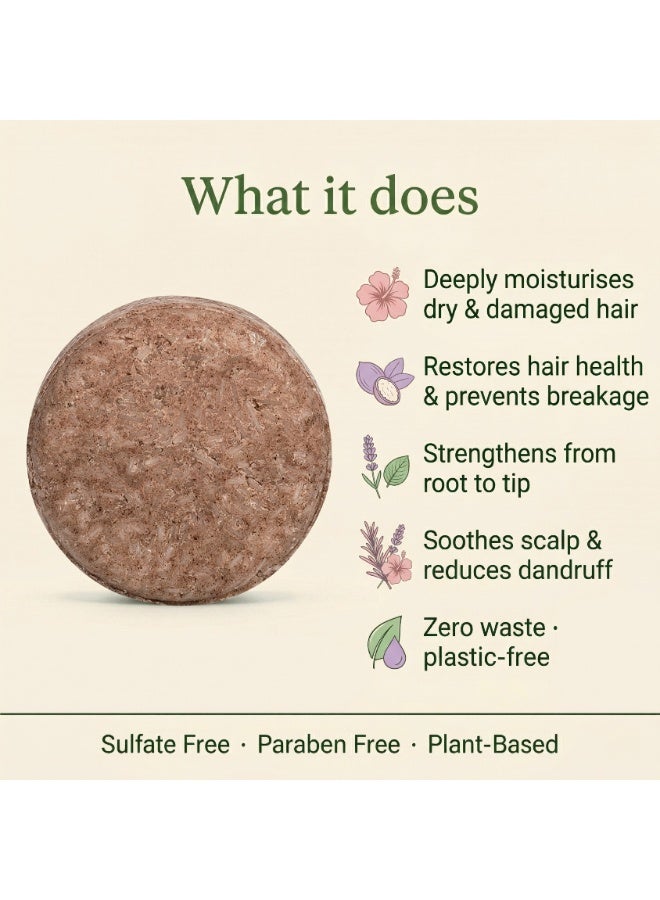 What it does

Deeply moisturises dry & damaged hair

Restores hair health & prevents breakage

Strengthens from root to tip

Soothes scalp & reduces dandruff

Zero waste · plastic-free

Sulfate Free · Paraben Free · Plant-Based